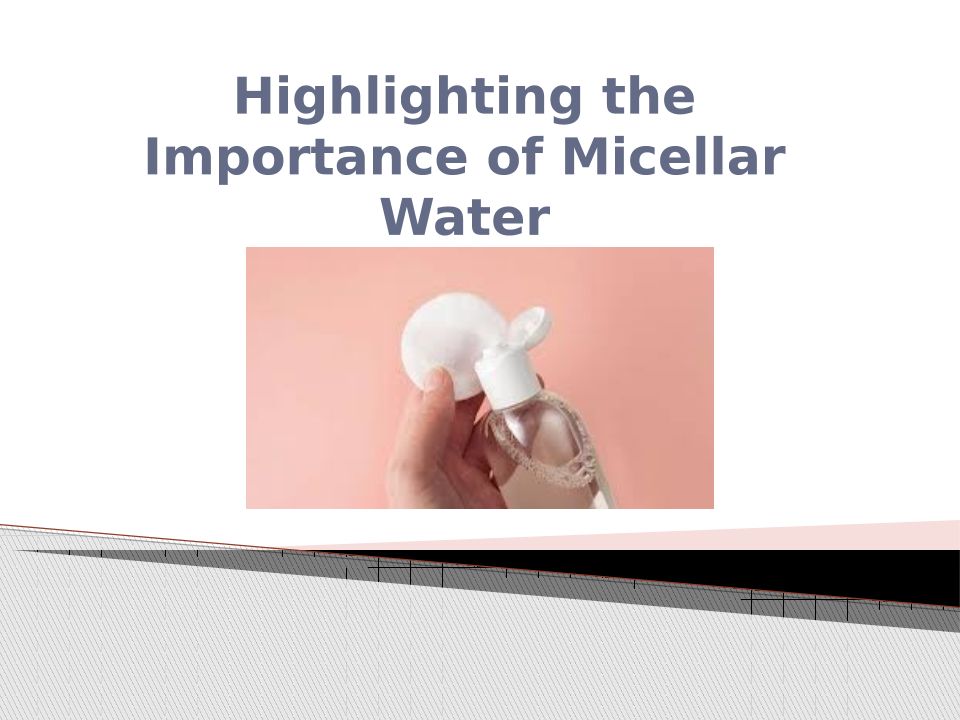 Highlighting the Importance of Micellar Water